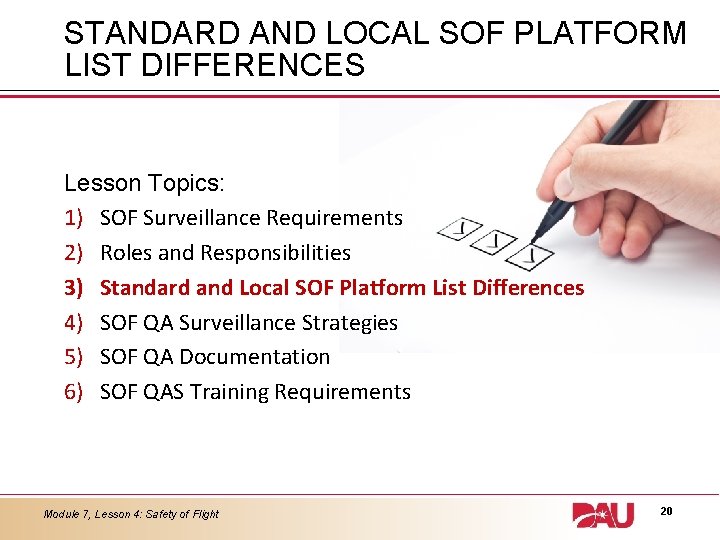 STANDARD AND LOCAL SOF PLATFORM LIST DIFFERENCES

Lesson Topics:

1) SOF Surveillance Requirements
2) Roles and Responsibilities
3) Standard and Local SOF Platform List Differences
4) SOF QA Surveillance Strategies
5) SOF QA Documentation
6) SOF QAS Training Requirements

Module 7, Lesson 4: Safety of Flight

DAU

20